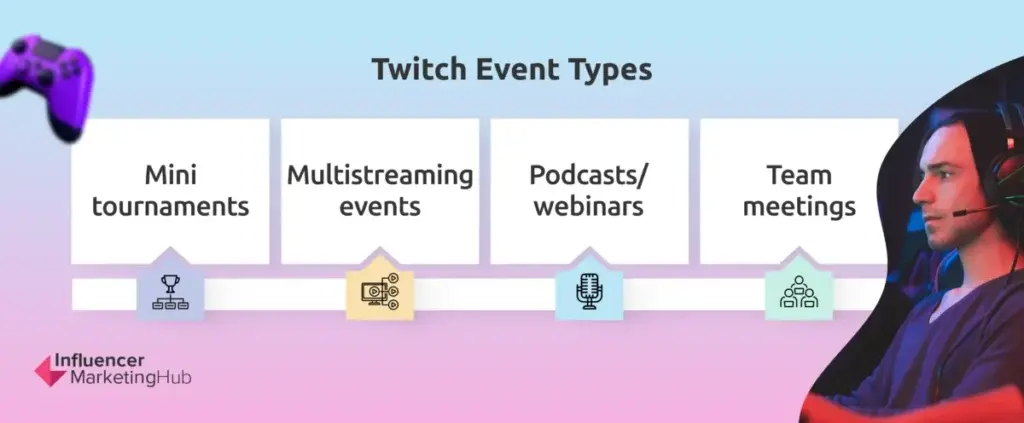 Twitch Event Types

Mini tournaments

Multistreaming events

Podcasts/ webinars

Team meetings

Influencer MarketingHub